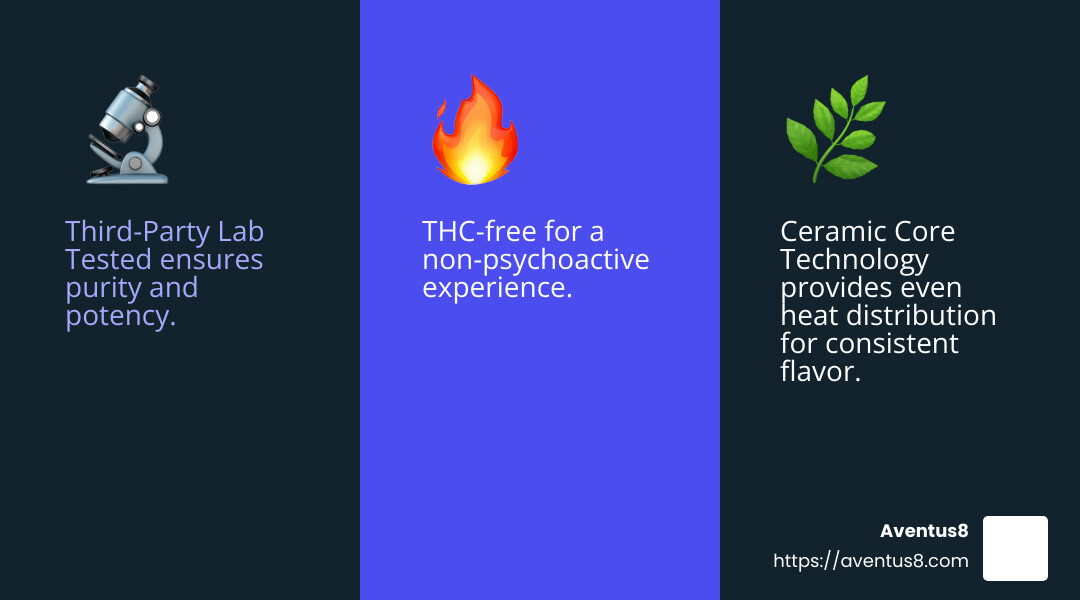 Third-Party Lab Tested ensures purity and potency.

THC-free for a non-psychoactive experience.

Ceramic Core Technology provides even heat distribution for consistent flavor.

Aventus8
https://aventus8.com